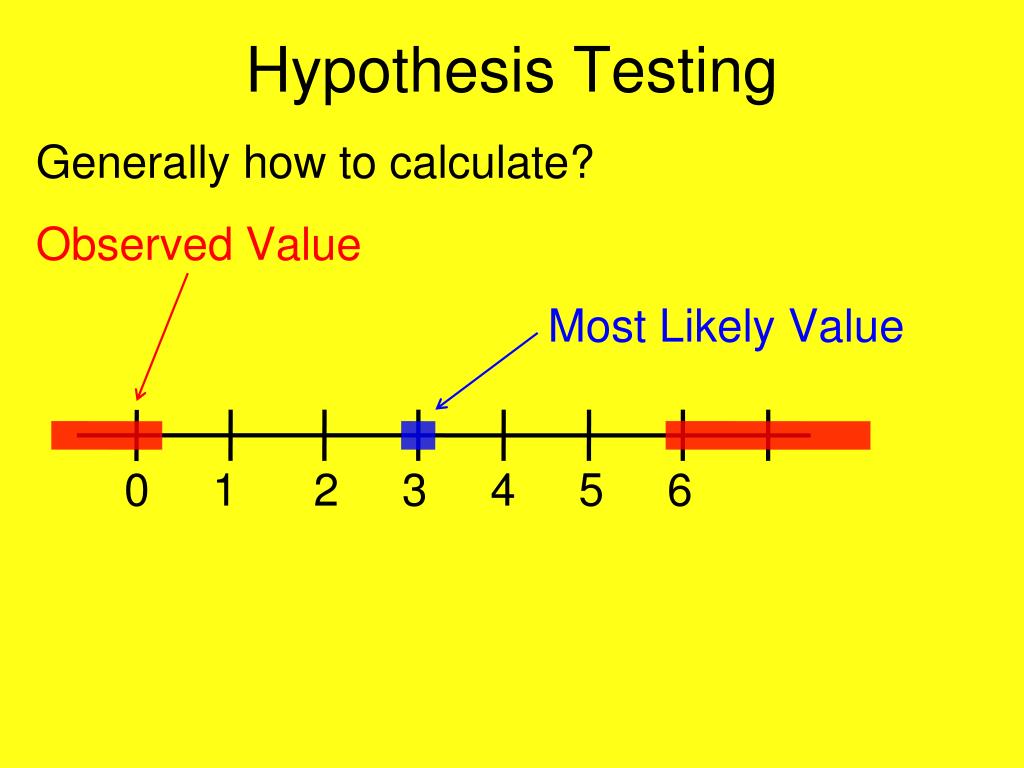 Hypothesis Testing

Generally how to calculate?

Observed Value

Most Likely Value

0 1 2 3 4 5 6